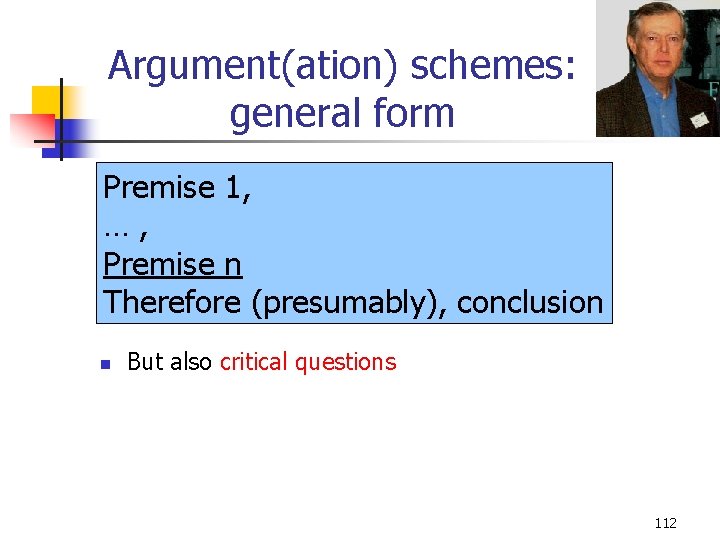 Argument(ation) schemes: general form

Premise 1,
… ,
Premise n
Therefore (presumably), conclusion

But also critical questions

112